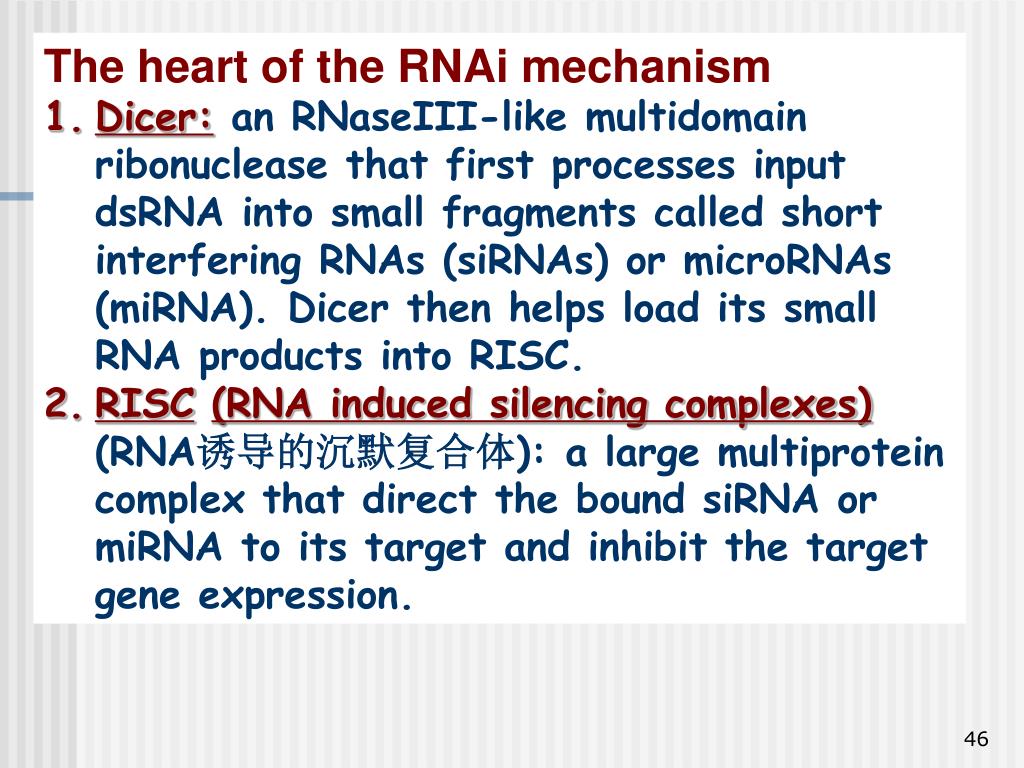 The heart of the RNAi mechanism

1. Dicer: an RNaseIII-like multidomain ribonuclease that first processes input dsRNA into small fragments called short interfering RNAs (siRNAs) or microRNAs (miRNA). Dicer then helps load its small RNA products into RISC.

2. RISC (RNA induced silencing complexes) (RNA诱导的沉默复合体): a large multiprotein complex that direct the bound siRNA or miRNA to its target and inhibit the target gene expression.

46